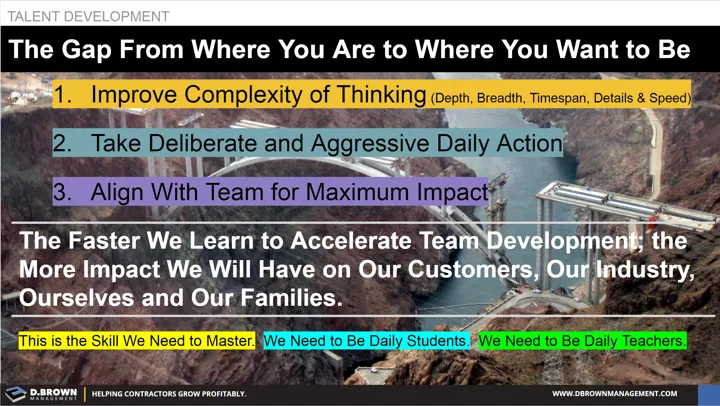 TALENT DEVELOPMENT

The Gap From Where You Are to Where You Want to Be

1. Improve Complexity of Thinking (Depth, Breadth, Timespan, Details & Speed)

2. Take Deliberate and Aggressive Daily Action

3. Align With Team for Maximum Impact

The Faster We Learn to Accelerate Team Development; the More Impact We Will Have on Our Customers, Our Industry, Ourselves and Our Families.

This is the Skill We Need to Master. We Need to Be Daily Students. We Need to Be Daily Teachers.

D.BROWN MANAGEMENT | HELPING CONTRACTORS GROW PROFITABLY. WWW.DBROWNMANAGEMENT.COM